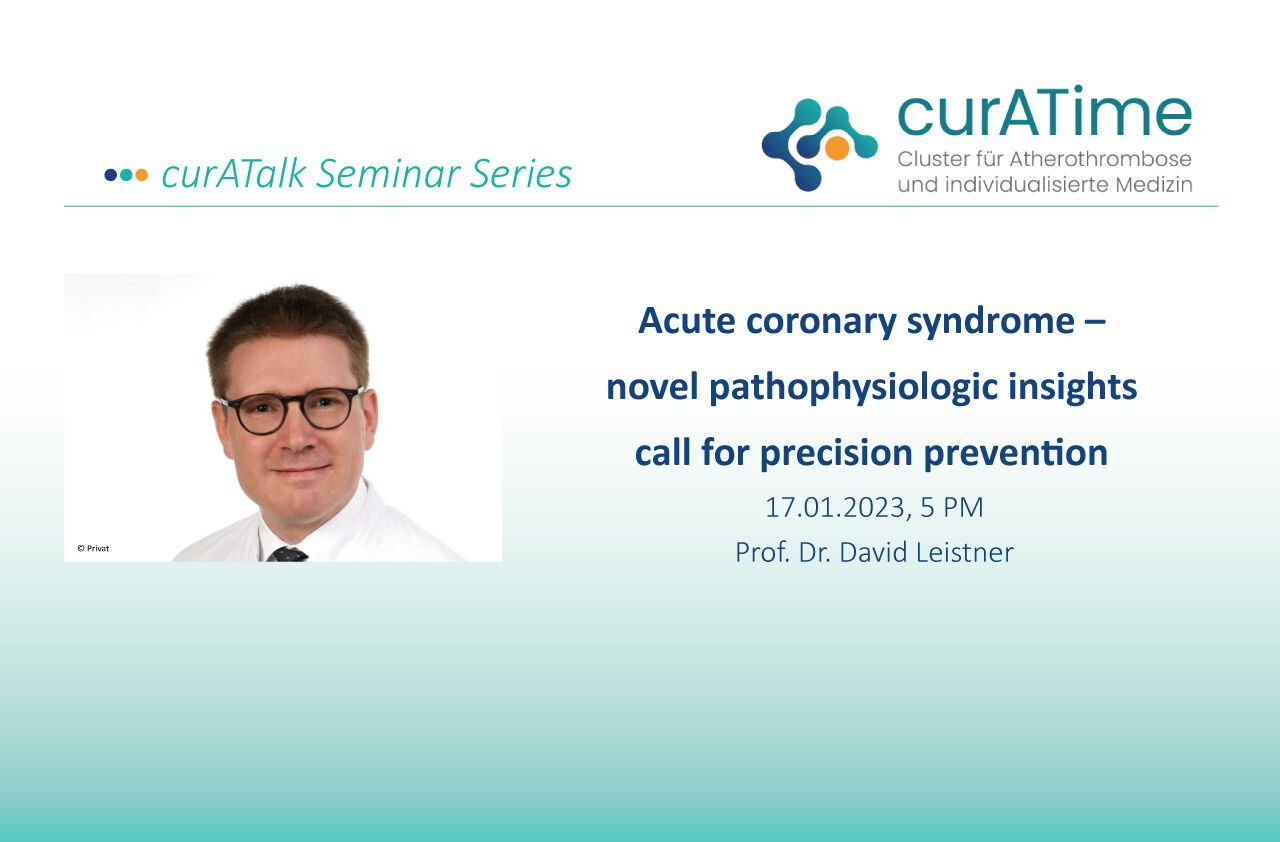 curATalk Seminar Series

curATime
Cluster für Atherothrombose und individualisierte Medizin

© Privat

Acute coronary syndrome – novel pathophysiologic insights call for precision prevention

17.01.2023, 5 PM
Prof. Dr. David Leistner